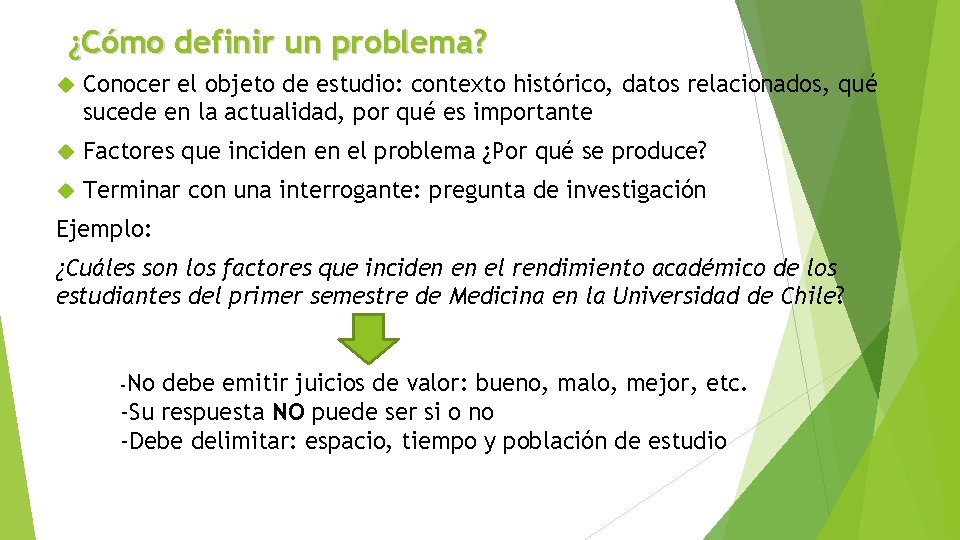 ¿Cómo definir un problema?

Conocer el objeto de estudio: contexto histórico, datos relacionados, qué sucede en la actualidad, por qué es importante

Factores que inciden en el problema ¿Por qué se produce?

Terminar con una interrogante: pregunta de investigación

Ejemplo:

¿Cuáles son los factores que inciden en el rendimiento académico de los estudiantes del primer semestre de Medicina en la Universidad de Chile?

-No debe emitir juicios de valor: bueno, malo, mejor, etc.
-Su respuesta NO puede ser si o no
-Debe delimitar: espacio, tiempo y población de estudio